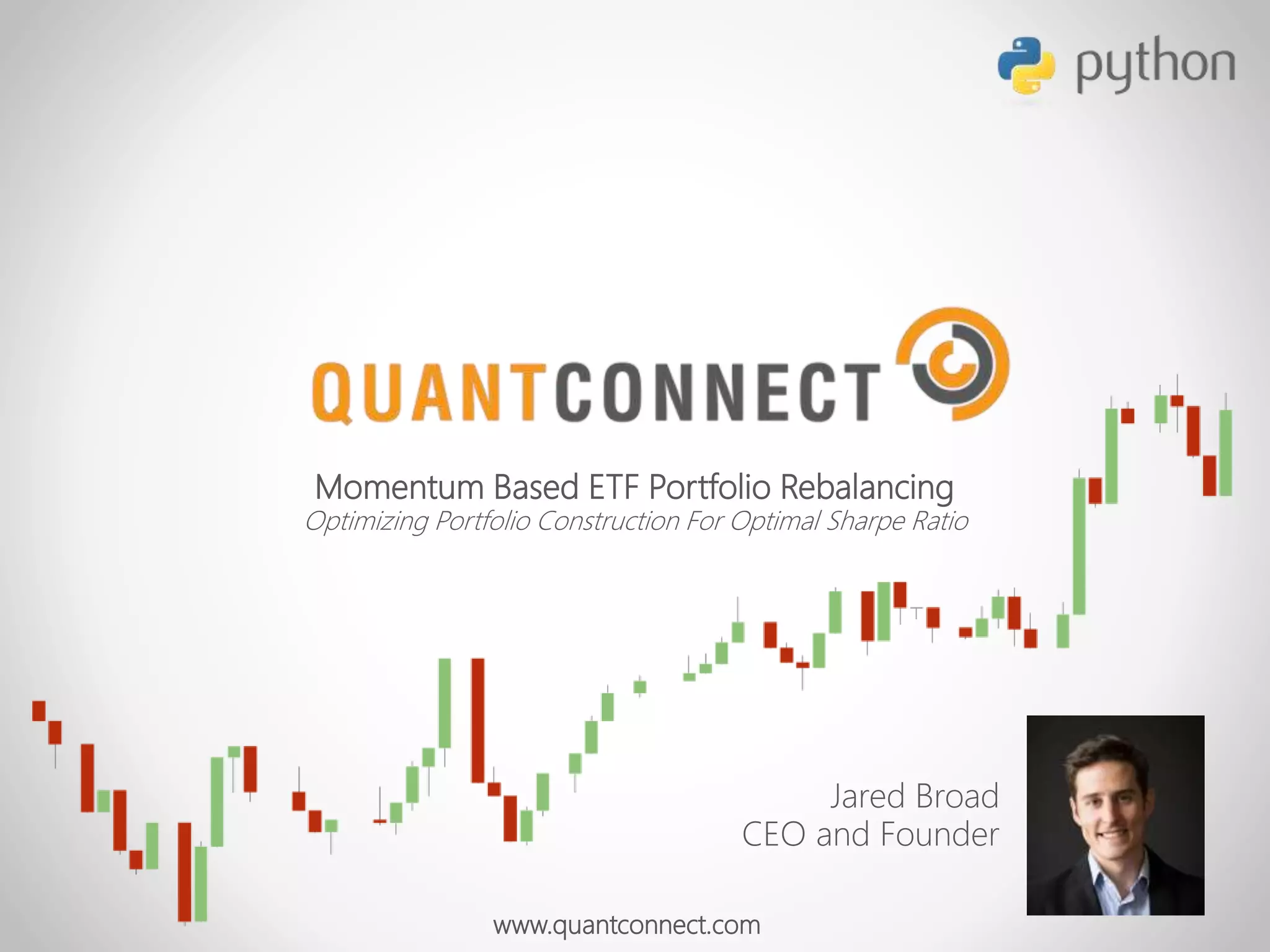 python

QUANTCONNECT

Momentum Based ETF Portfolio Rebalancing
Optimizing Portfolio Construction For Optimal Sharpe Ratio

Jared Broad
CEO and Founder

www.quantconnect.com